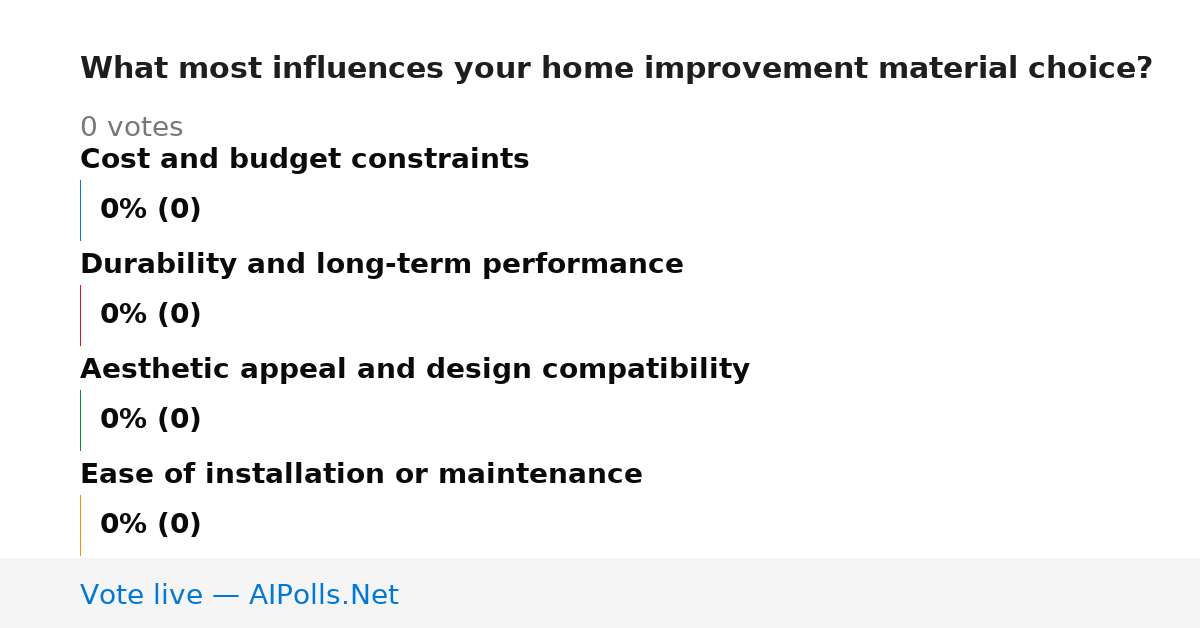 What most influences your home improvement material choice?

0 votes

Cost and budget constraints

0% (0)

Durability and long-term performance

0% (0)

Aesthetic appeal and design compatibility

0% (0)

Ease of installation or maintenance

0% (0)

Vote live — AIPolls.Net